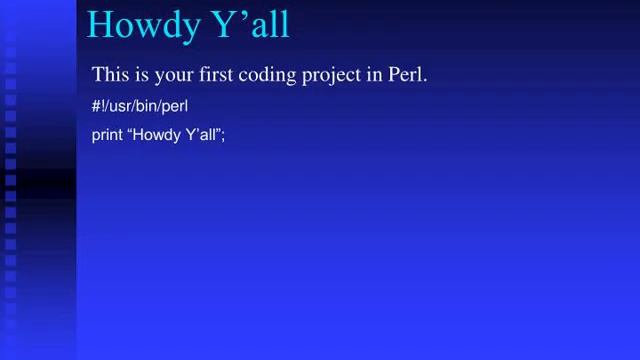 Howdy Y’all

This is your first coding project in Perl.

#!/usr/bin/perl

print “Howdy Y’all”;